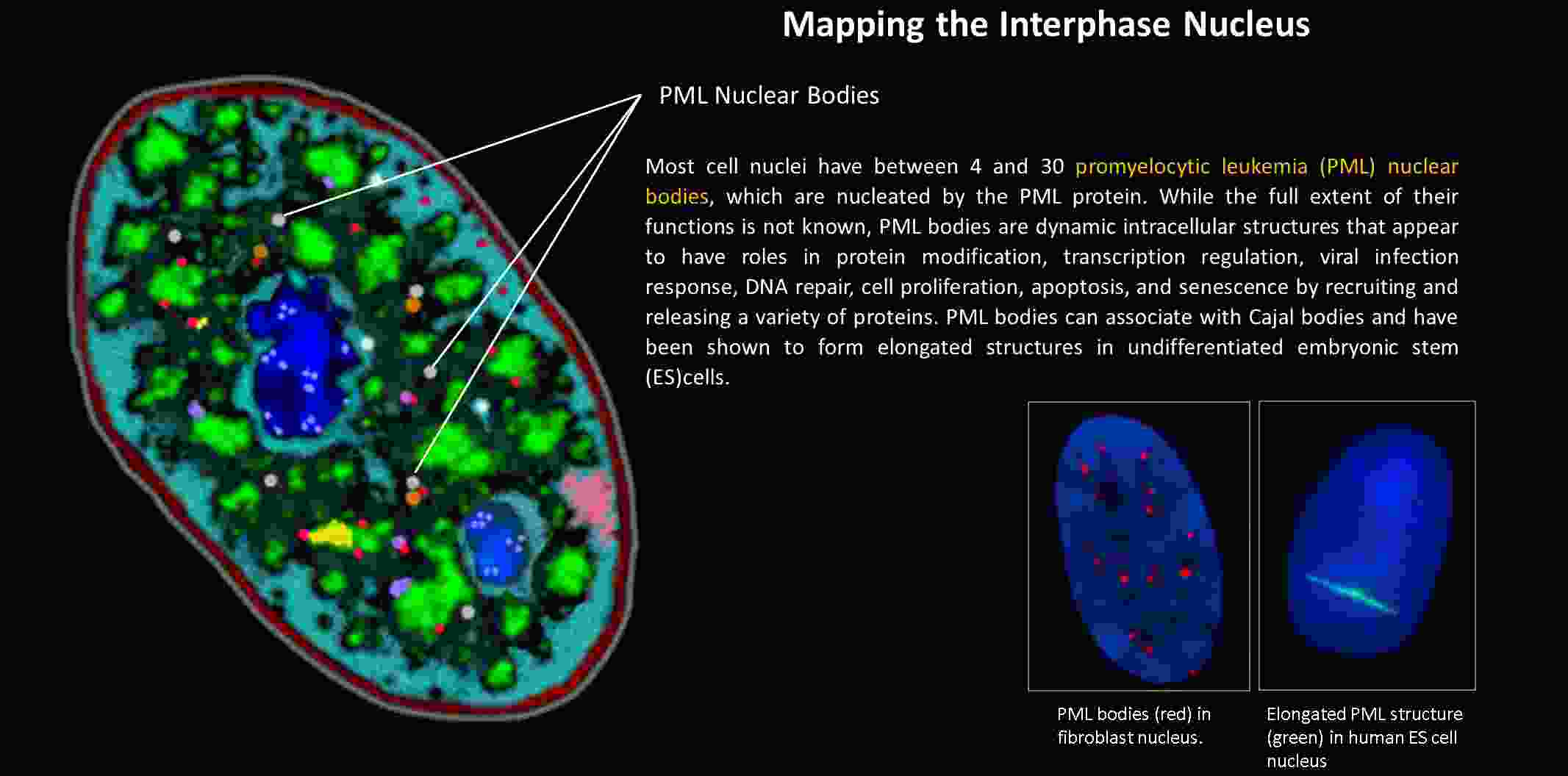 Mapping the Interphase Nucleus

PML Nuclear Bodies

Most cell nuclei have between 4 and 30 promyelocytic leukemia (PML) nuclear bodies, which are nucleated by the PML protein. While the full extent of their functions is not known, PML bodies are dynamic intracellular structures that appear to have roles in protein modification, transcription regulation, viral infection response, DNA repair, cell proliferation, apoptosis, and senescence by recruiting and releasing a variety of proteins. PML bodies can associate with Cajal bodies and have been shown to form elongated structures in undifferentiated embryonic stem (ES)cells.

PML bodies (red) in fibroblast nucleus.

Elongated PML structure (green) in human ES cell nucleus